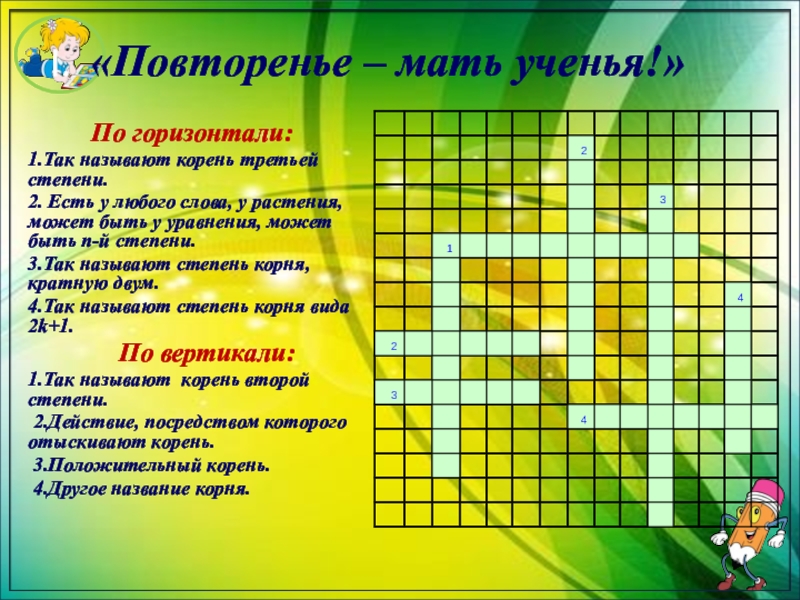 «Повторенье – мать ученья!»

По горизонтали:

1.Так называют корень третьей степени.

2. Есть у любого слова, у растения, может быть у уравнения, может быть n-й степени.

3.Так называют степень корня, кратную двум.

4.Так называют степень корня вида 2k+1.

По вертикали:

1.Так называют корень второй степени.

2.Действие, посредством которого отыскивают корень.

3.Положительный корень.

4.Другое название корня.

2
3
1
4
2
3
4